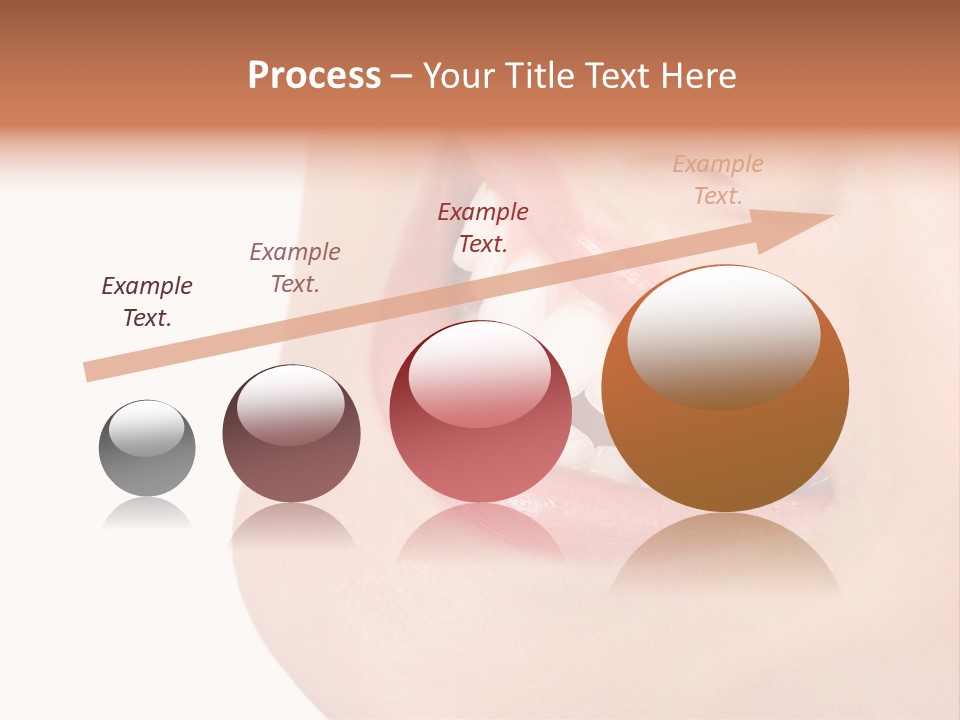 Process – Your Title Text Here

Example Text.

Example Text.

Example Text.

Example Text.